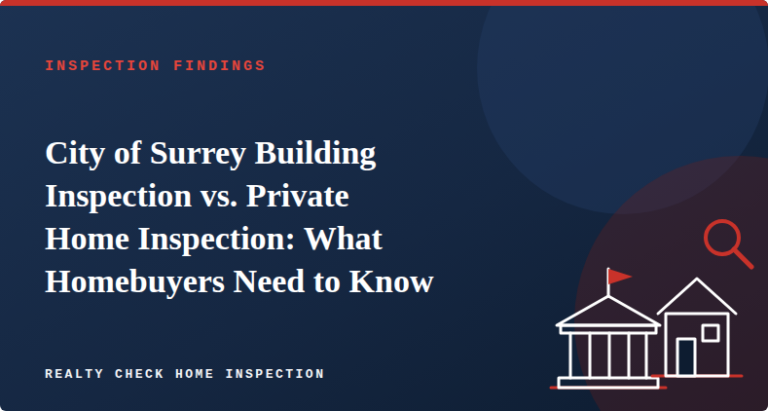 INSPECTION FINDINGS

City of Surrey Building Inspection vs. Private Home Inspection: What Homebuyers Need to Know

REALTY CHECK HOME INSPECTION